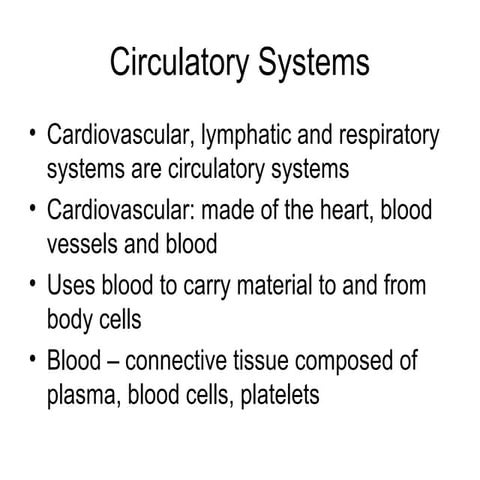 Circulatory Systems

• Cardiovascular, lymphatic and respiratory systems are circulatory systems
• Cardiovascular: made of the heart, blood vessels and blood
• Uses blood to carry material to and from body cells
• Blood – connective tissue composed of plasma, blood cells, platelets